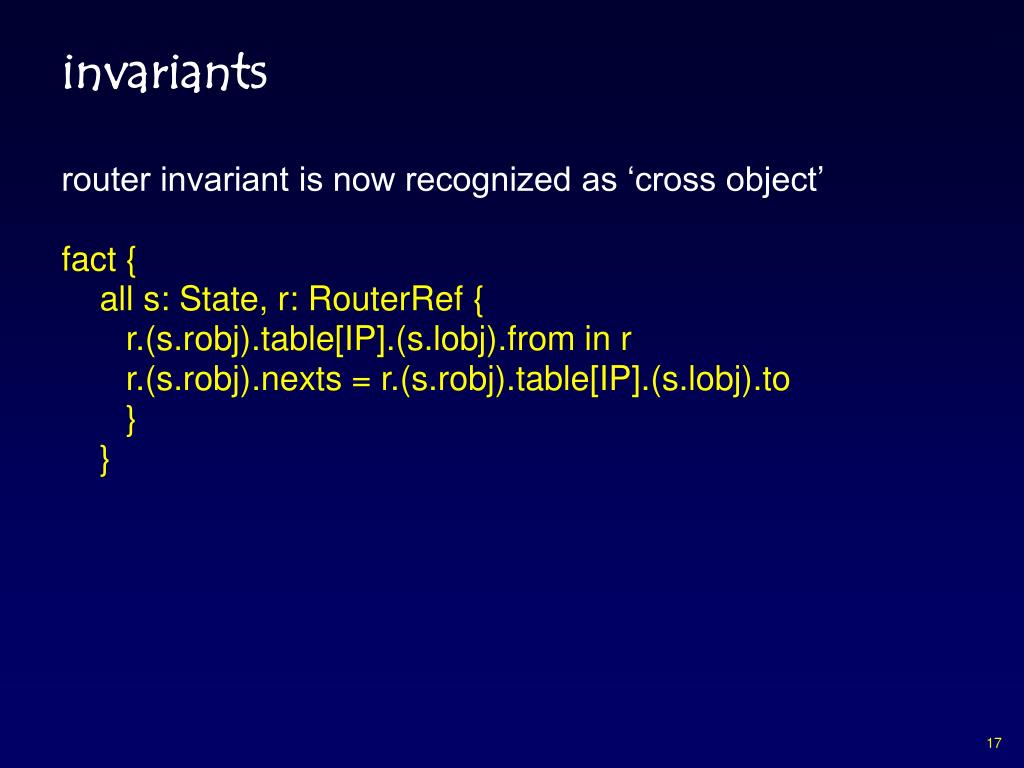 invariants

router invariant is now recognized as ‘cross object’

fact {
all s: State, r: RouterRef {
r.(s.robj).table[IP].(s.lobj).from in r
r.(s.robj).nexts = r.(s.robj).table[IP].(s.lobj).to
}
}

17